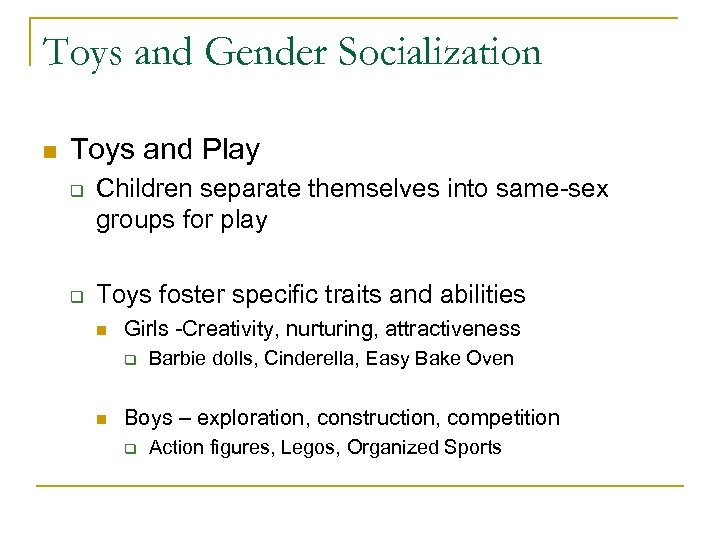 Toys and Gender Socialization

Toys and Play

Children separate themselves into same-sex groups for play

Toys foster specific traits and abilities

Girls -Creativity, nurturing, attractiveness

Barbie dolls, Cinderella, Easy Bake Oven

Boys – exploration, construction, competition

Action figures, Legos, Organized Sports